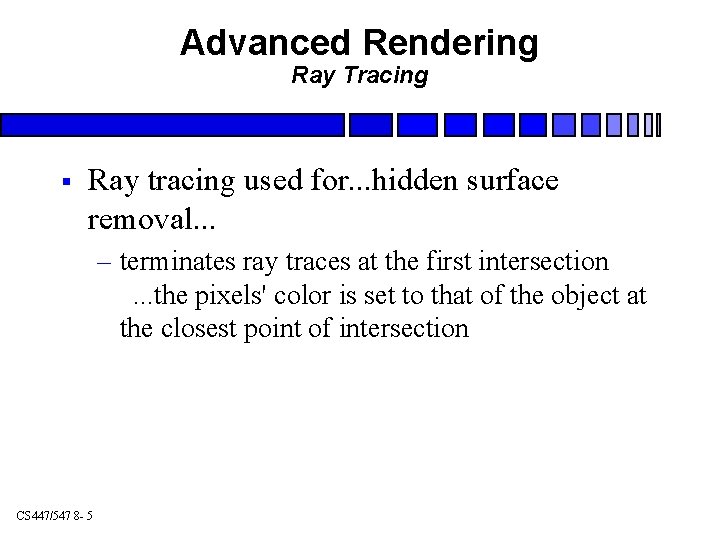 Advanced Rendering
Ray Tracing

▪ Ray tracing used for...hidden surface removal...

– terminates ray traces at the first intersection ...the pixels' color is set to that of the object at the closest point of intersection

CS447/547 8- 5